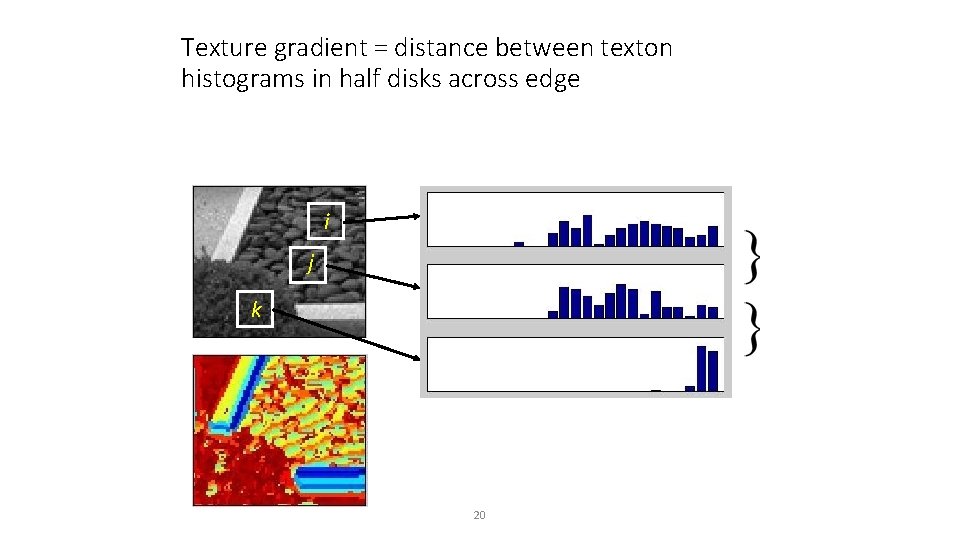 Texture gradient = distance between texton histograms in half disks across edge

i

j

k

20